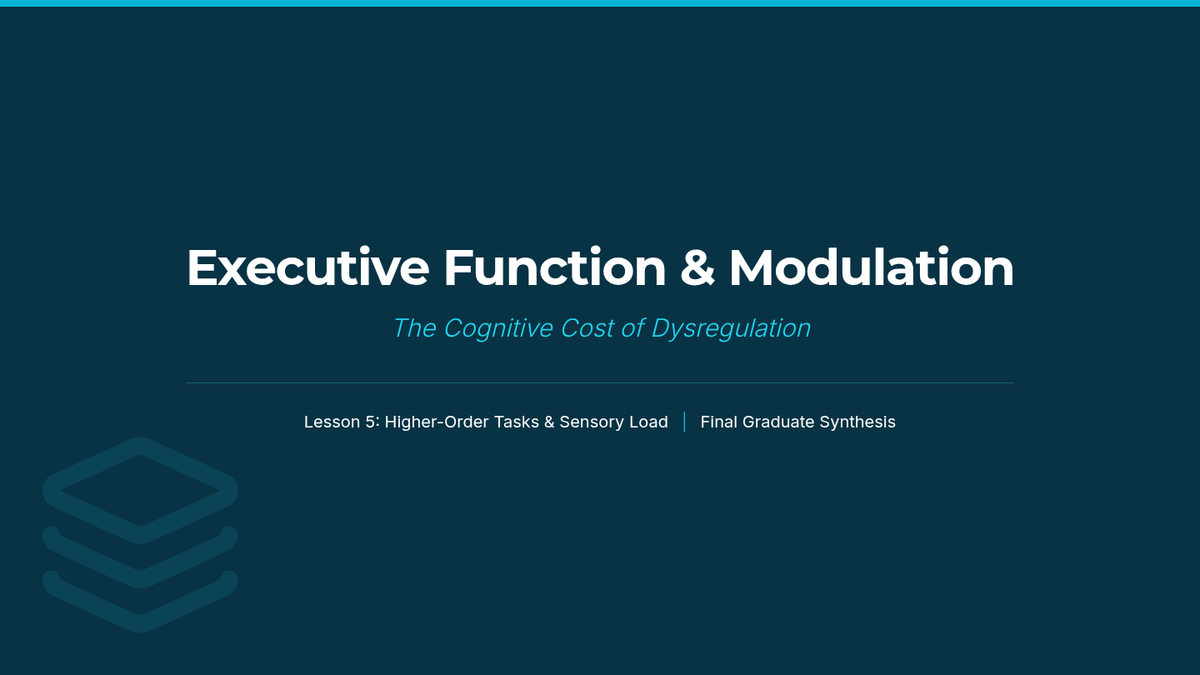 Executive Function & Modulation

The Cognitive Cost of Dysregulation

Lesson 5: Higher-Order Tasks & Sensory Load | Final Graduate Synthesis